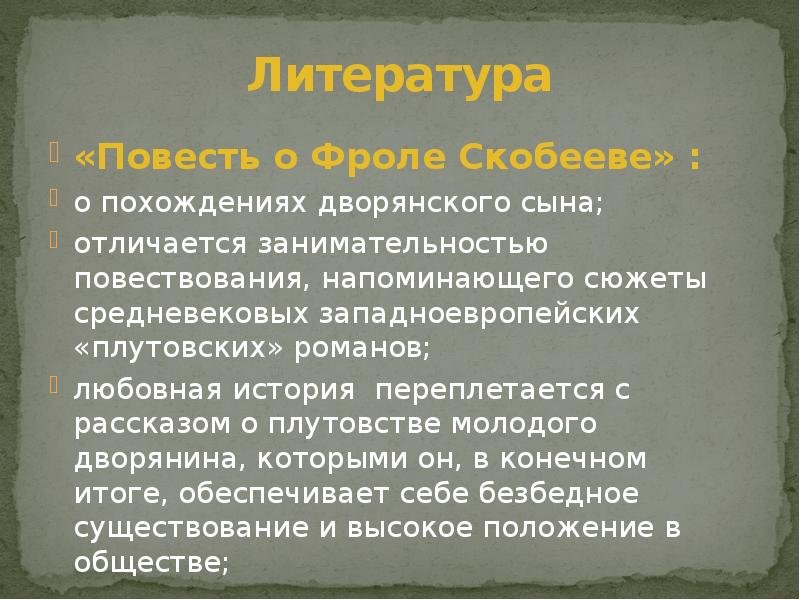 Литература

«Повесть о Фроле Скобееве» :

о похождениях дворянского сына;

отличается занимательностью повествования, напоминающего сюжеты средневековых западноевропейских «плутовских» романов;

любовная история переплетается с рассказом о плутовстве молодого дворянина, которыми он, в конечном итоге, обеспечивает себе безбедное существование и высокое положение в обществе;